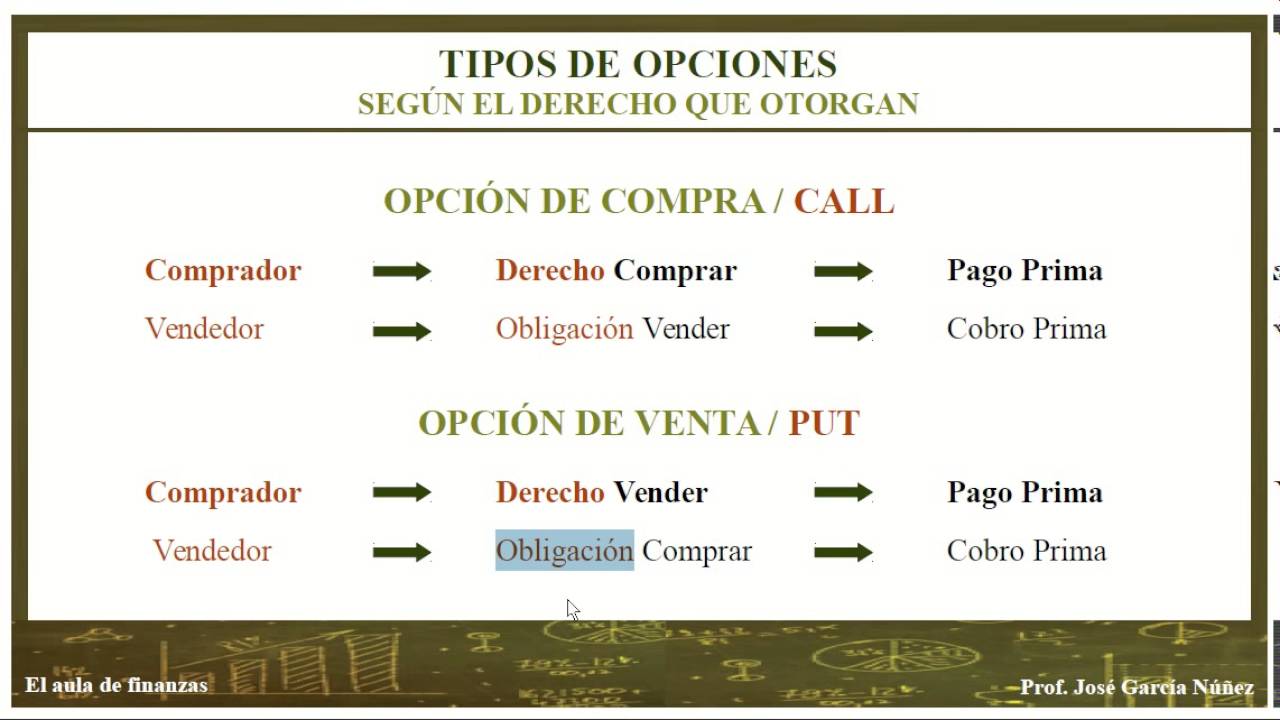 TIPOS DE OPCIONES
SEGÚN EL DERECHO QUE OTORGAN

OPCIÓN DE COMPRA / CALL

Comprador → Derecho Comprar → Pago Prima

Vendedor → Obligación Vender → Cobro Prima

OPCIÓN DE VENTA / PUT

Comprador → Derecho Vender → Pago Prima

Vendedor → Obligación Comprar → Cobro Prima

El aula de finanzas

Prof. José García Núñez